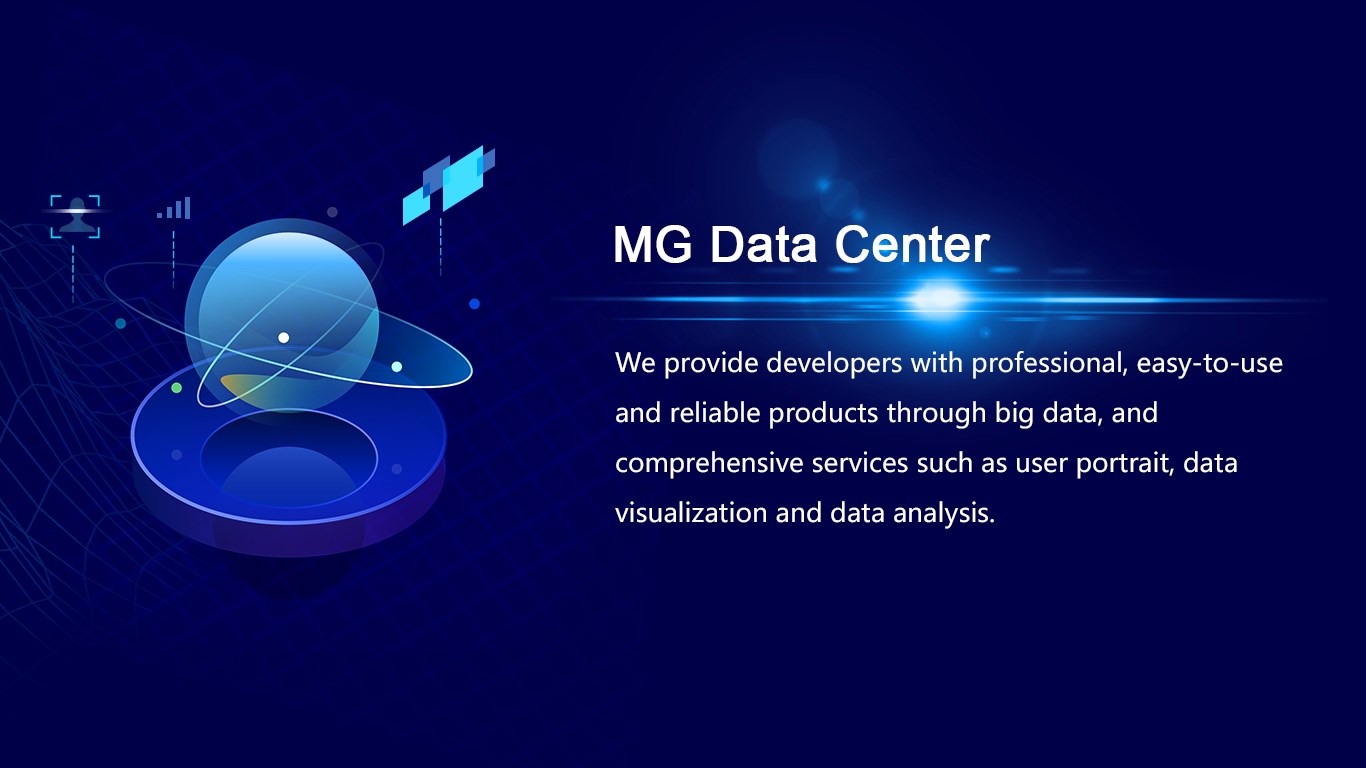 MG Data Center

We provide developers with professional, easy-to-use and reliable products through big data, and comprehensive services such as user portrait, data visualization and data analysis.